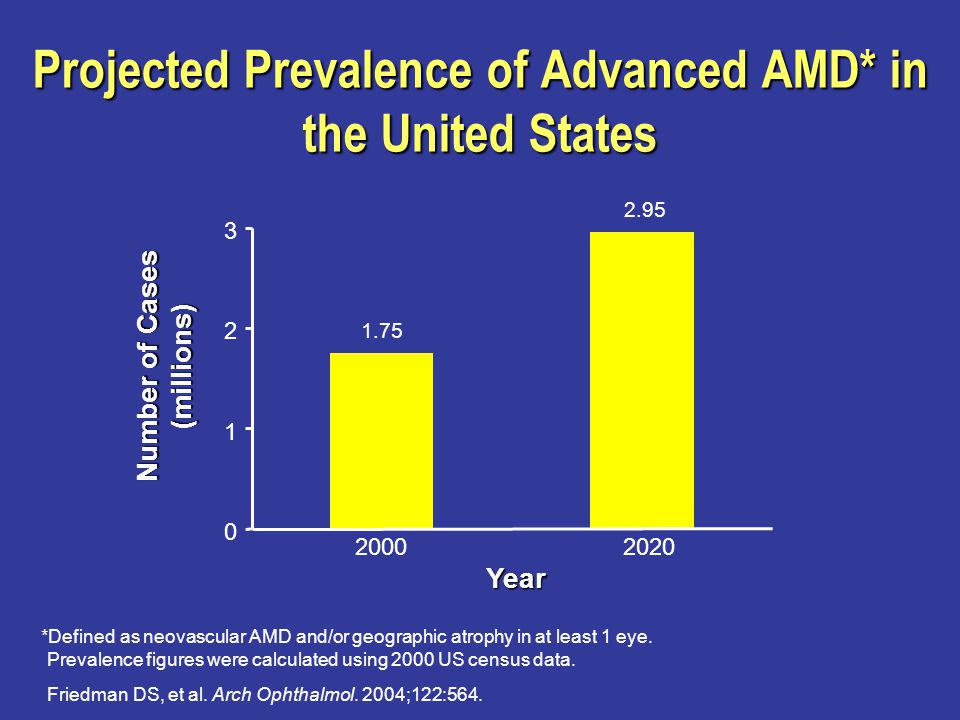 Projected Prevalence of Advanced AMD* in the United States

Number of Cases (millions)

3
2
1
0

1.75
2.95

2000
2020

Year

*Defined as neovascular AMD and/or geographic atrophy in at least 1 eye. Prevalence figures were calculated using 2000 US census data.

Friedman DS, et al. Arch Ophthalmol. 2004;122:564.